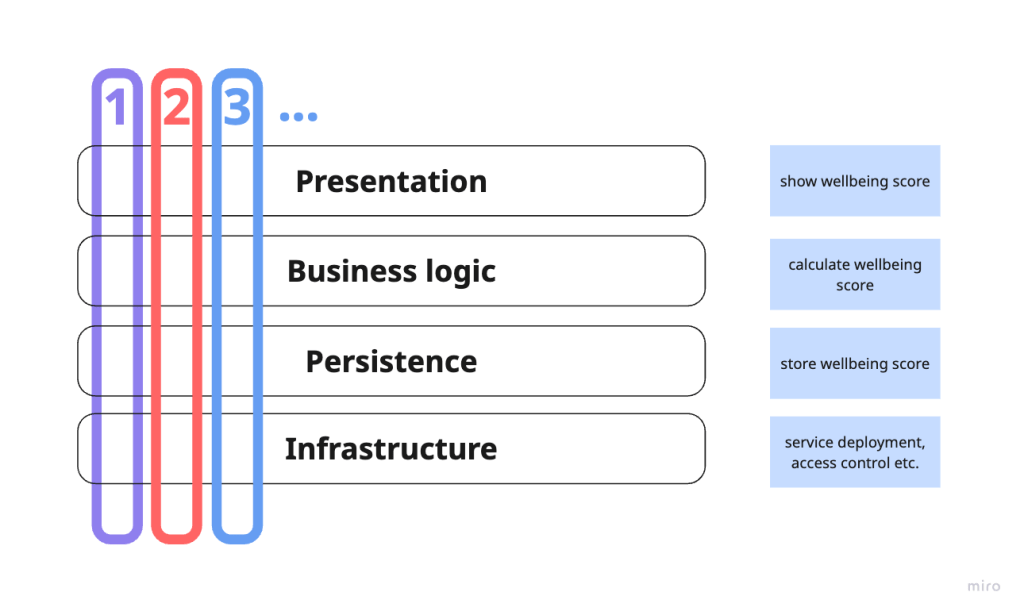 1 2 3 ...

Presentation

show wellbeing score

Business logic

calculate wellbeing score

Persistence

store wellbeing score

Infrastructure

service deployment, access control etc.

miro